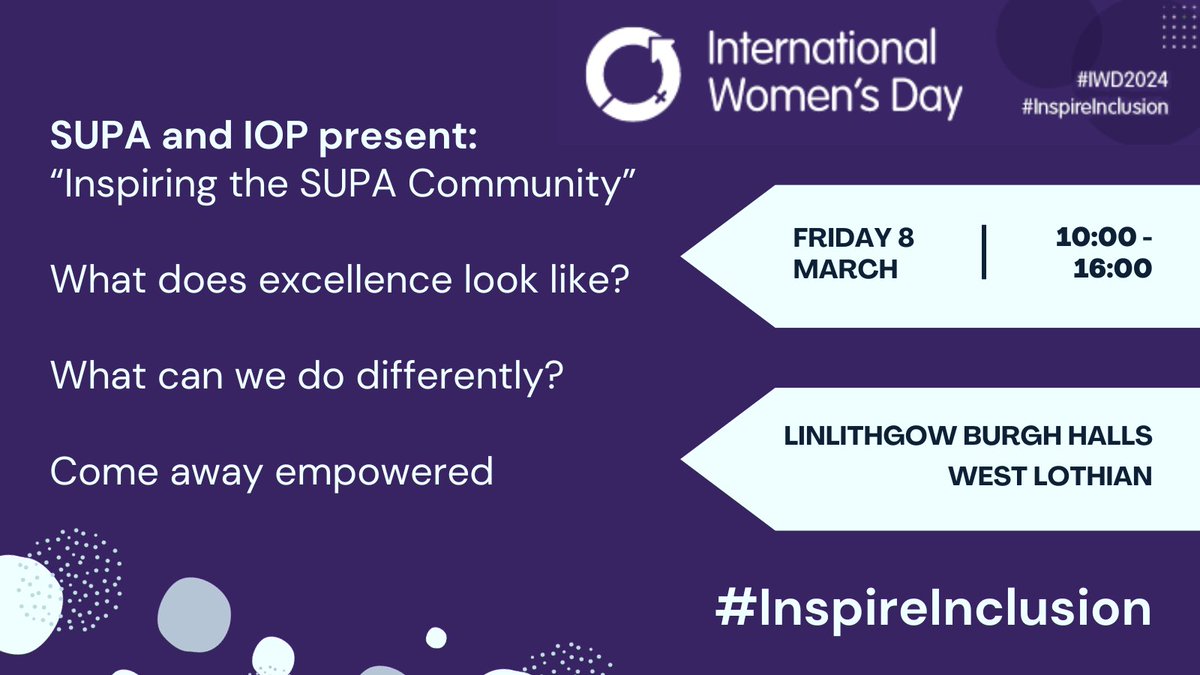 International Women's Day

#IWD2024
#InspireInclusion

SUPA and IOP present:
"Inspiring the SUPA Community"

What does excellence look like?

What can we do differently?

Come away empowered

FRIDAY 8 MARCH | 10:00 - 16:00

LINLITHGOW BURGH HALLS
WEST LOTHIAN

#InspireInclusion